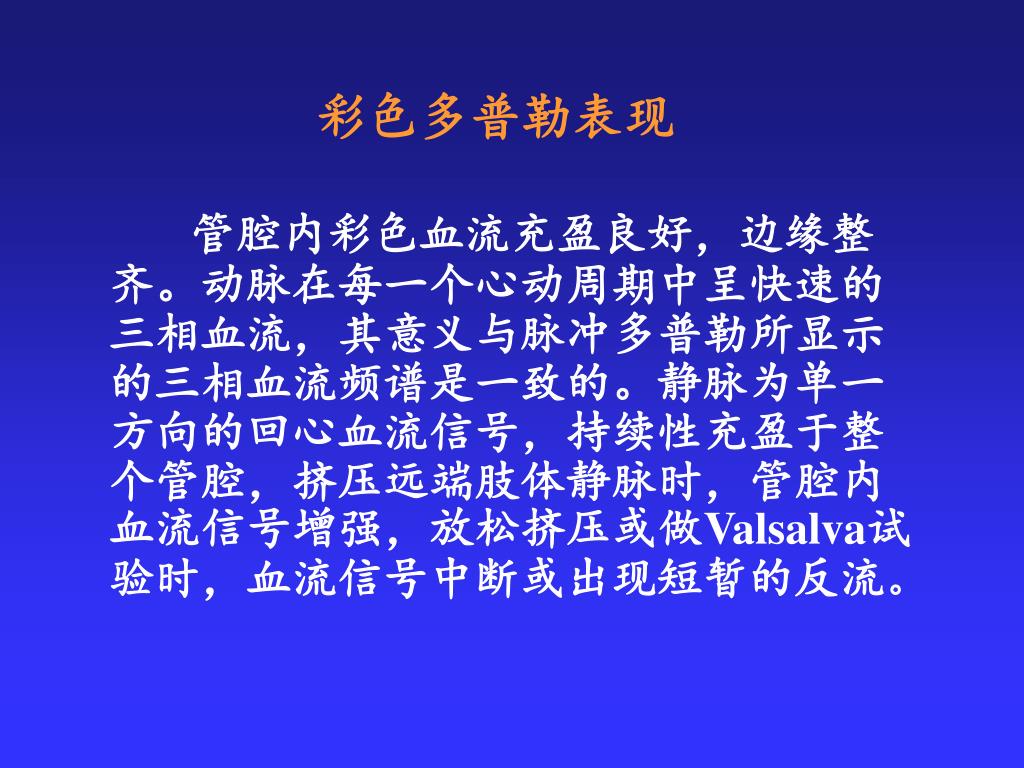 彩色多普勒表现

管腔内彩色血流充盈良好，边缘整齐。动脉在每一个心动周期中呈快速的三相血流，其意义与脉冲多普勒所显示的三相血流频谱是一致的。静脉为单一方向的回心血流信号，持续性充盈于整个管腔，挤压远端肢体静脉时，管腔内血流信号增强，放松挤压或做Valsalva试验时，血流信号中断或出现短暂的反流。